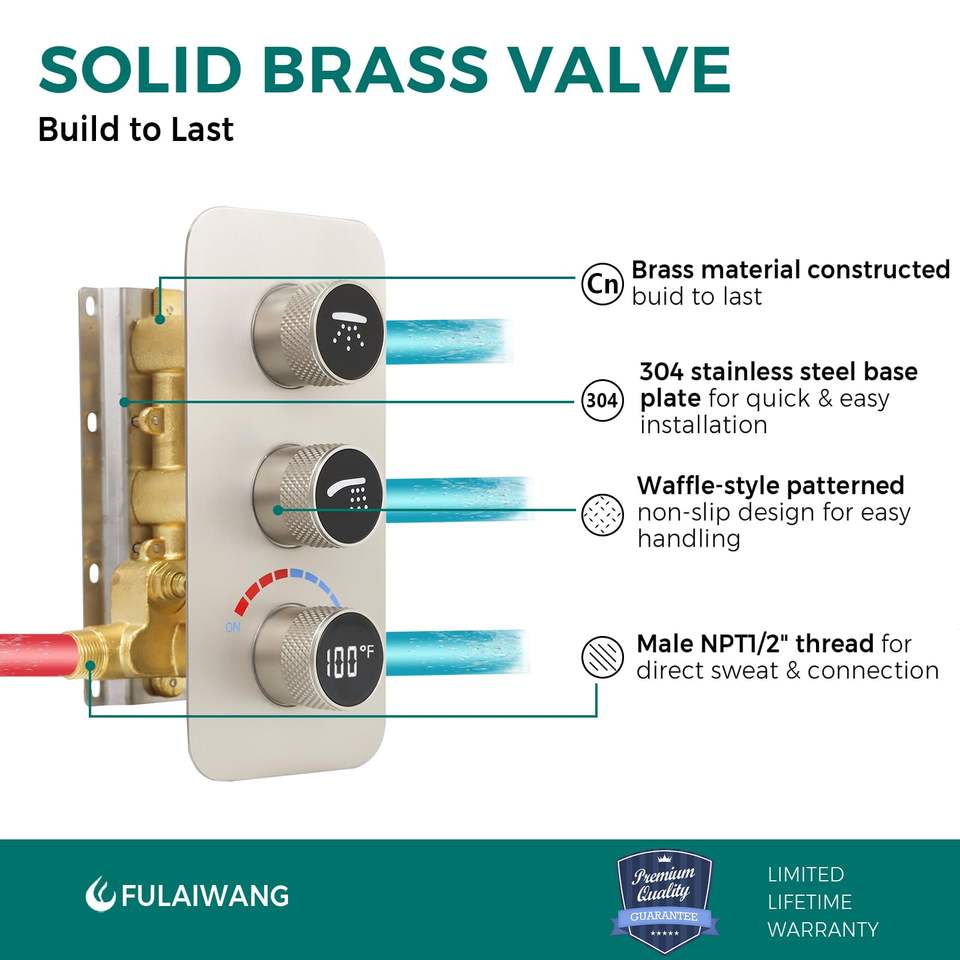 SOLID BRASS VALVE
Build to Last

ON

100°F

Cn Brass material constructed buid to last

304 304 stainless steel base plate for quick & easy installation

Waffle-style patterned non-slip design for easy handling

Male NPT1/2" thread for direct sweat & connection

FULAIWANG

Premium Quality GUARANTEE

LIMITED
LIFETIME
WARRANTY